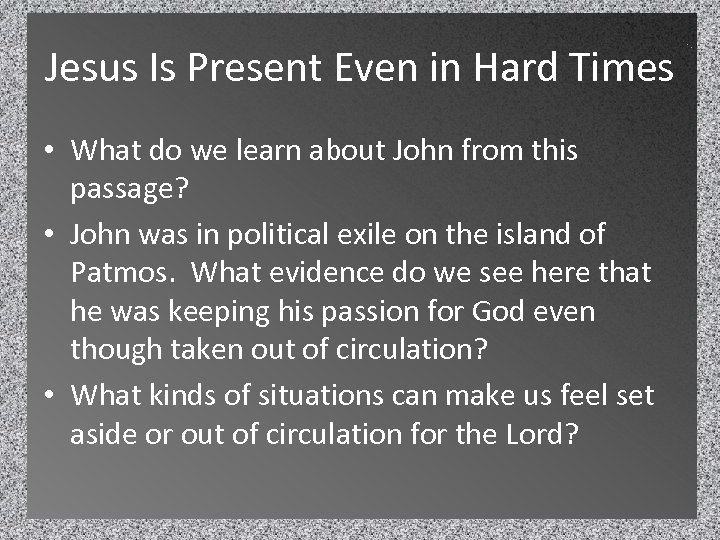 Jesus Is Present Even in Hard Times

• What do we learn about John from this passage?

• John was in political exile on the island of Patmos.  What evidence do we see here that he was keeping his passion for God even though taken out of circulation?

• What kinds of situations can make us feel set aside or out of circulation for the Lord?